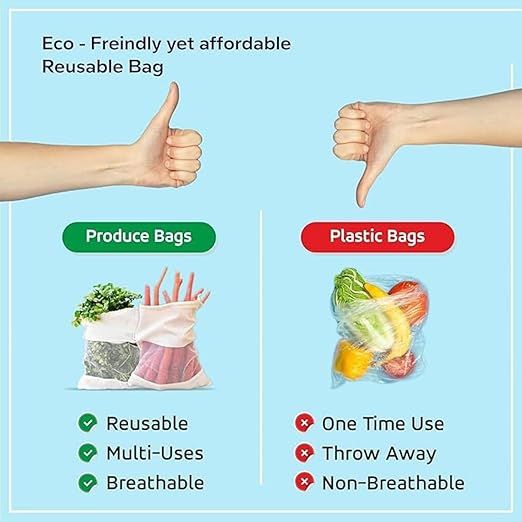 Eco - Freindly yet affordable Reusable Bag

Produce Bags

Reusable
Multi-Uses
Breathable

Plastic Bags

One Time Use
Throw Away
Non-Breathable